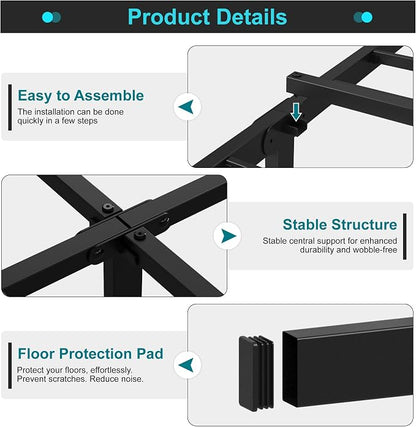 Product Details

Easy to Assemble
The installation can be done quickly in a few steps

Stable Structure
Stable central support for enhanced durability and wobble-free

Floor Protection Pad
Protect your floors, effortlessly. Prevent scratches. Reduce noise.